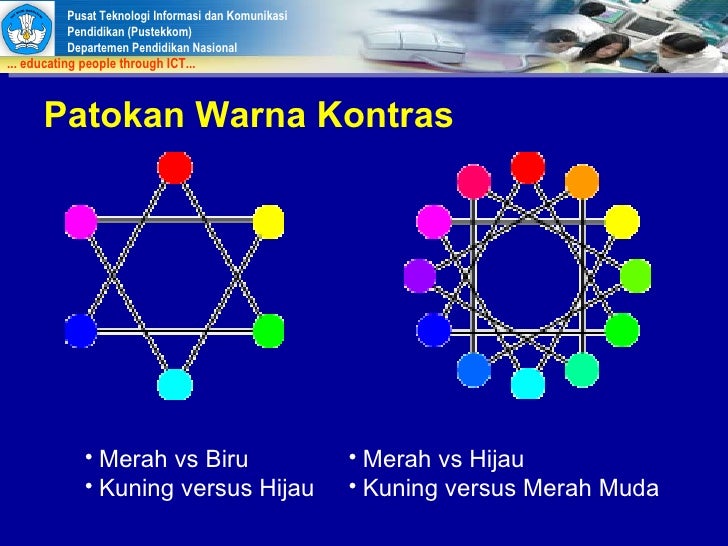 Pusat Teknologi Informasi dan Komunikasi
Pendidikan (Pustekkom)
Departemen Pendidikan Nasional
... educating people through ICT...

Patokan Warna Kontras

• Merah vs Biru
• Kuning versus Hijau

• Merah vs Hijau
• Kuning versus Merah Muda